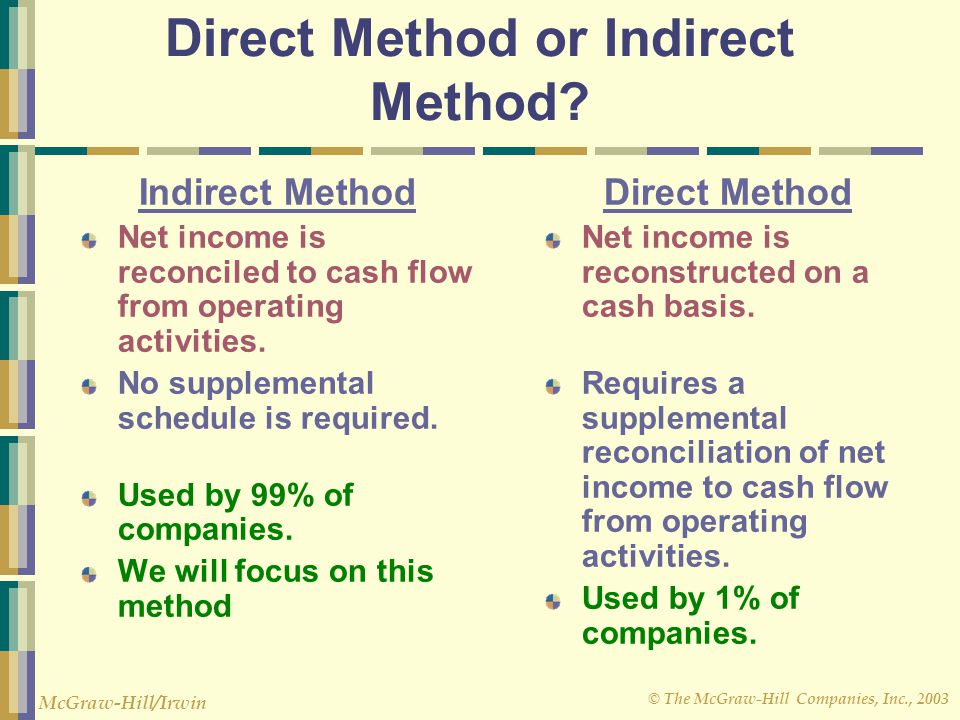 Direct Method or Indirect Method?

Indirect Method

Net income is reconciled to cash flow from operating activities.

No supplemental schedule is required.

Used by 99% of companies.

We will focus on this method

Direct Method

Net income is reconstructed on a cash basis.

Requires a supplemental reconciliation of net income to cash flow from operating activities.

Used by 1% of companies.

McGraw-Hill/Irwin

© The McGraw-Hill Companies, Inc., 2003